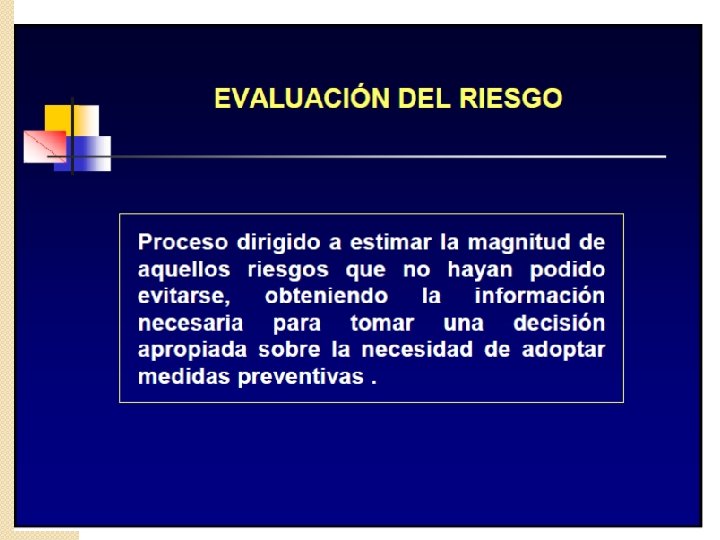 EVALUACIÓN DEL RIESGO

Proceso dirigido a estimar la magnitud de aquellos riesgos que no hayan podido evitarse, obteniendo la información necesaria para tomar una decisión apropiada sobre la necesidad de adoptar medidas preventivas .